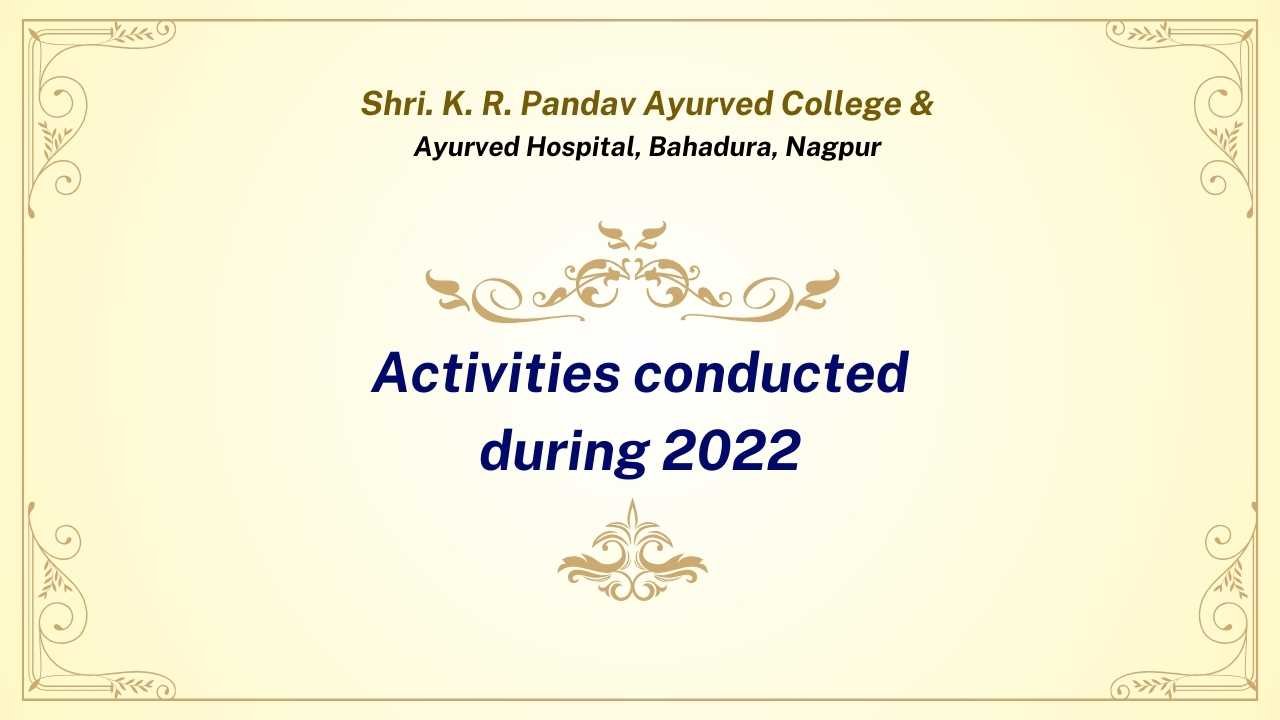 Shri. K. R. Pandav Ayurved College &
Ayurved Hospital, Bahadura, Nagpur

Activities conducted during 2022